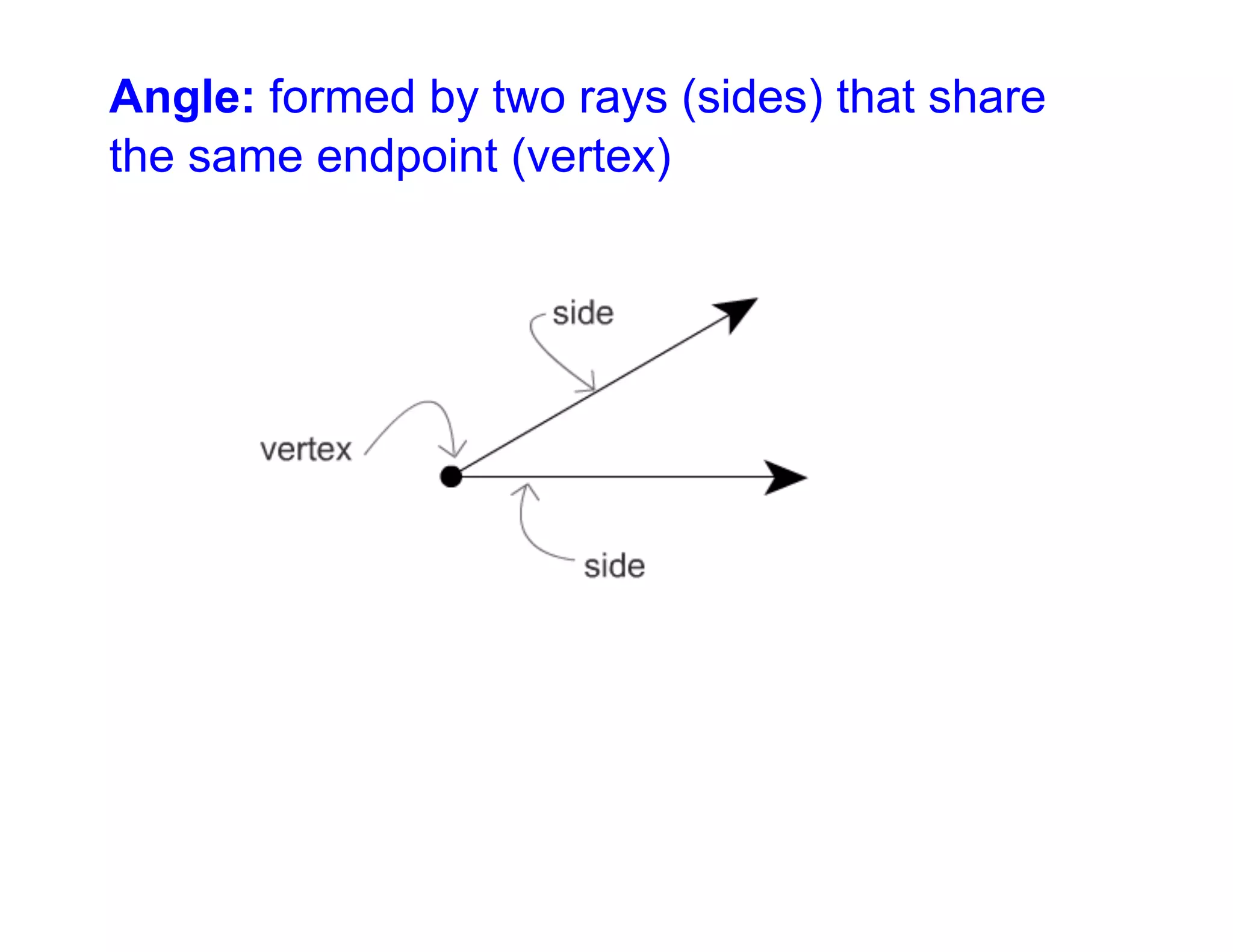 Angle: formed by two rays (sides) that share the same endpoint (vertex)

side

vertex

side